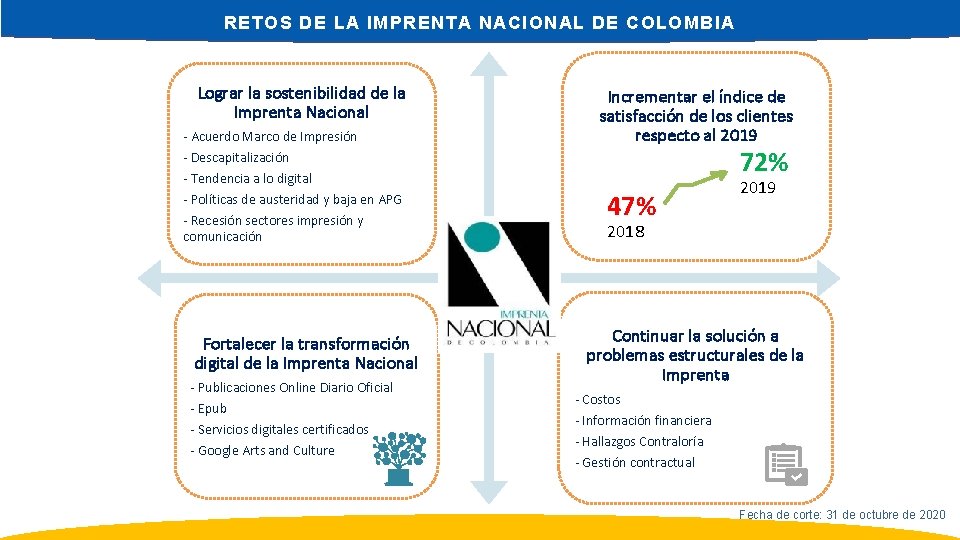 RETOS DE LA IMPRENTA NACIONAL DE COLOMBIA

Lograr la sostenibilidad de la Imprenta Nacional

- Acuerdo Marco de Impresión
- Descapitalización
- Tendencia a lo digital
- Políticas de austeridad y baja en APG
- Recesión sectores impresión y comunicación

Incrementar el índice de satisfacción de los clientes respecto al 2019

47%
2018

72%
2019

IMPRENTA NACIONAL DE COLOMBIA

Fortalecer la transformación digital de la Imprenta Nacional

- Publicaciones Online Diario Oficial
- Epub
- Servicios digitales certificados
- Google Arts and Culture

Continuar la solución a problemas estructurales de la Imprenta

- Costos
- Información financiera
- Hallazgos Contraloría
- Gestión contractual

Fecha de corte: 31 de octubre de 2020